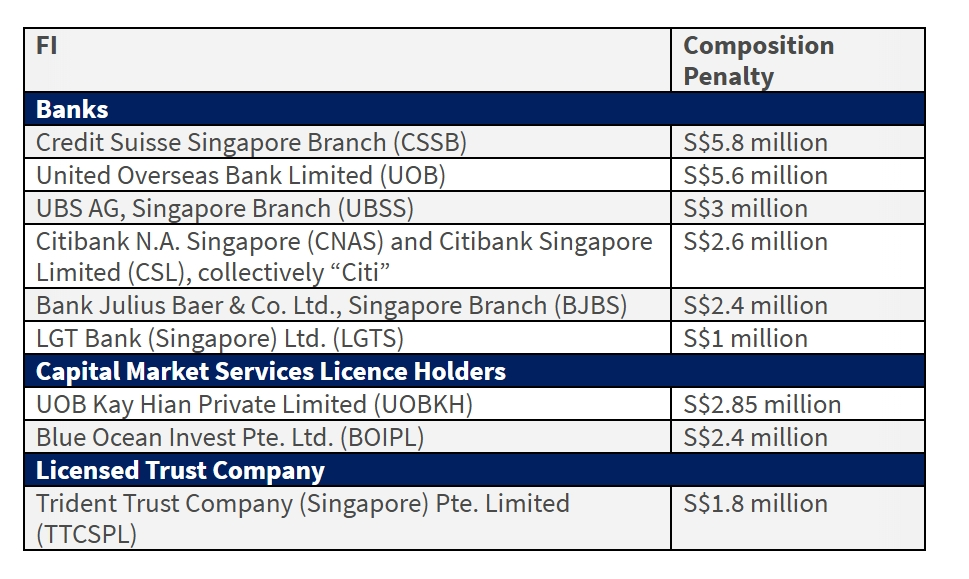 | FI | Composition Penalty |
|---|---|
| **Banks** | |
| Credit Suisse Singapore Branch (CSSB) | S\$5.8 million |
| United Overseas Bank Limited (UOB) | S\$5.6 million |
| UBS AG, Singapore Branch (UBSS) | S\$3 million |
| Citibank N.A. Singapore (CNAS) and Citibank Singapore Limited (CSL), collectively “Citi” | S\$2.6 million |
| Bank Julius Baer & Co. Ltd., Singapore Branch (BJBS) | S\$2.4 million |
| LGT Bank (Singapore) Ltd. (LGTS) | S\$1 million |
| **Capital Market Services Licence Holders** | |
| UOB Kay Hian Private Limited (UOBKH) | S\$2.85 million |
| Blue Ocean Invest Pte. Ltd. (BOIPL) | S\$2.4 million |
| **Licensed Trust Company** | |
| Trident Trust Company (Singapore) Pte. Limited (TTCSPL) | S\$1.8 million |